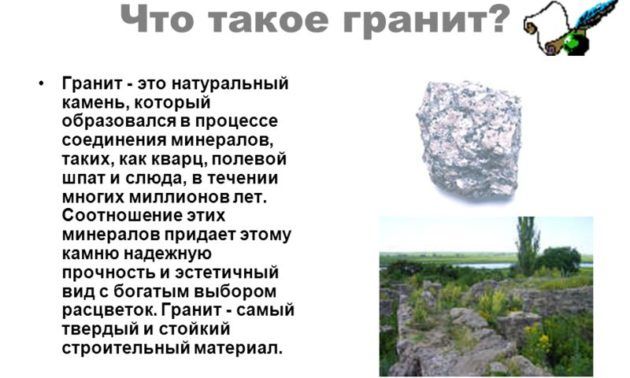 Что такое гранит?

• Гранит - это натуральный камень, который образовался в процессе соединения минералов, таких, как кварц, полевой шпат и слюда, в течении многих миллионов лет. Соотношение этих минералов придает этому камню надежную прочность и эстетичный вид с богатым выбором расцветок. Гранит - самый твердый и стойкий строительный материал.